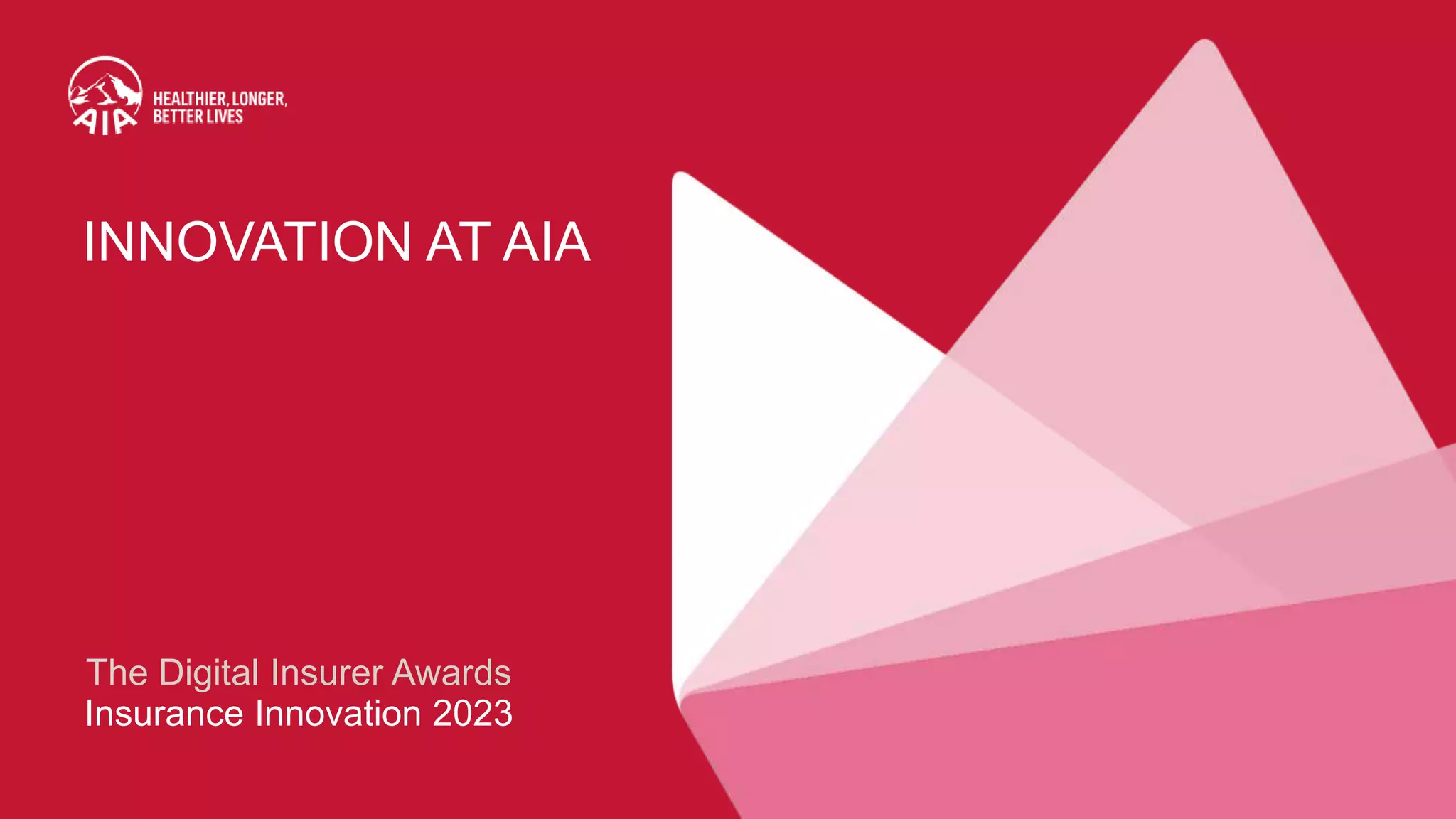 AIA HEALTHIER, LONGER, BETTER LIVES

INNOVATION AT AIA

The Digital Insurer Awards
Insurance Innovation 2023